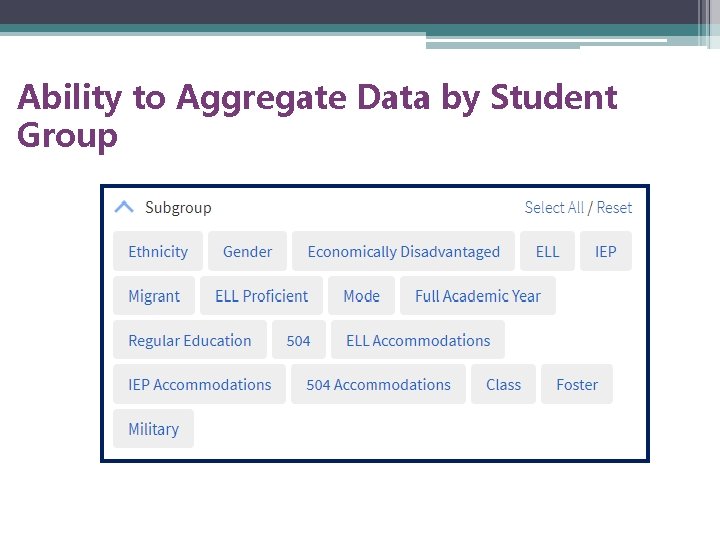 Ability to Aggregate Data by Student Group

Subgroup

Select All / Reset

Ethnicity
Gender
Economically Disadvantaged
ELL
IEP
Migrant
ELL Proficient
Mode
Full Academic Year
Regular Education
504
ELL Accommodations
IEP Accommodations
504 Accommodations
Class
Foster
Military